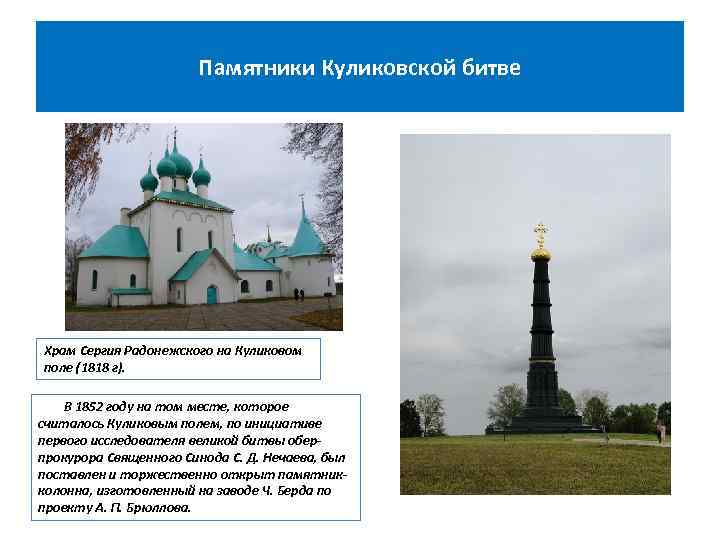 Памятники Куликовской битве

Храм Сергия Радонежского на Куликовом поле (1818 г).

В 1852 году на том месте, которое считалось Куликовым полем, по инициативе первого исследователя великой битвы обер-прокурора Священного Синода С. Д. Нечаева, был поставлен и торжественно открыт памятник-колонна, изготовленный на заводе Ч. Берда по проекту А. П. Брюллова.